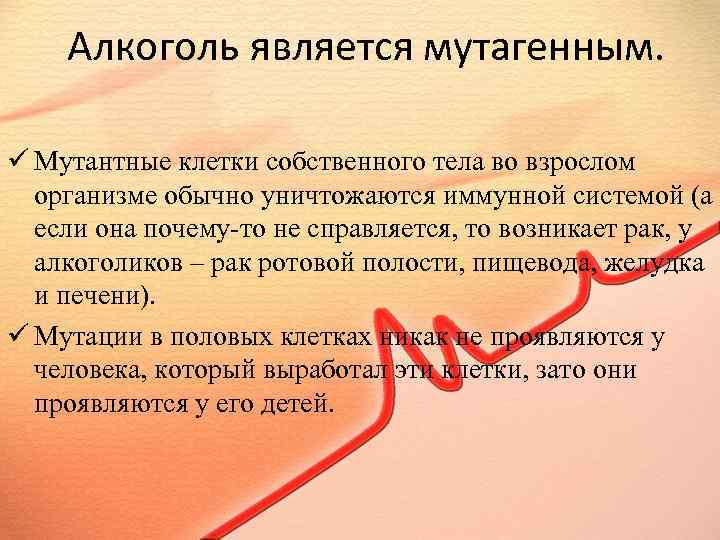 Алкоголь является мутагенным.

✓ Мутантные клетки собственного тела во взрослом организме обычно уничтожаются иммунной системой (а если она почему-то не справляется, то возникает рак, у алкоголиков – рак ротовой полости, пищевода, желудка и печени).

✓ Мутации в половых клетках никак не проявляются у человека, который выработал эти клетки, зато они проявляются у его детей.